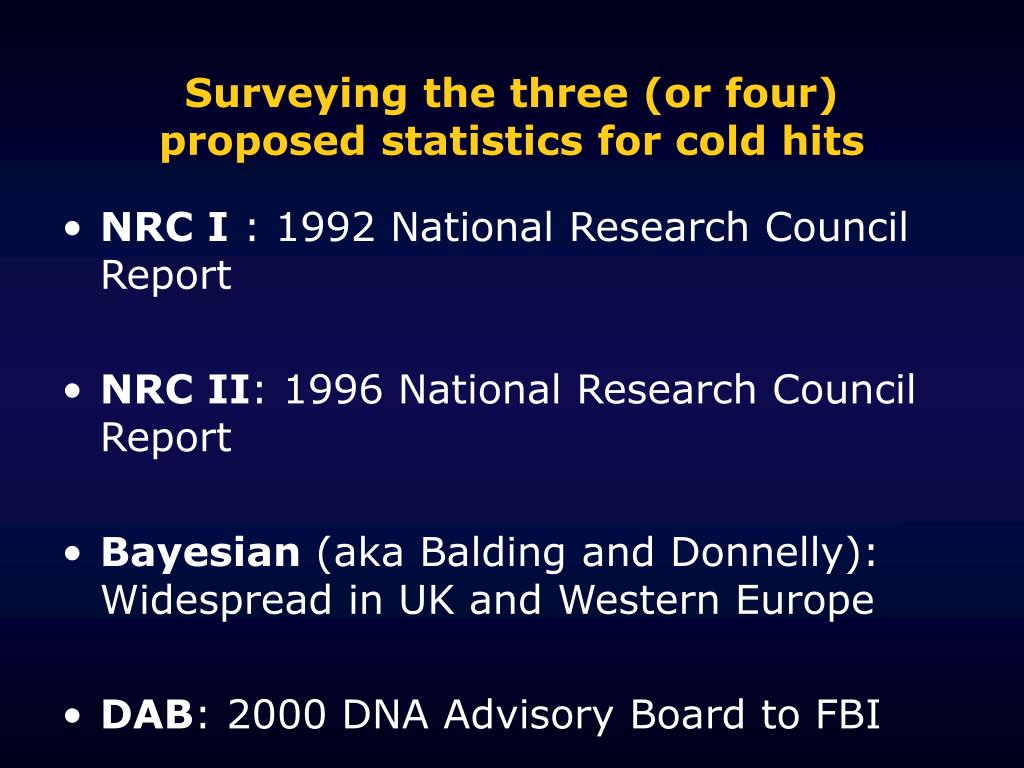 Surveying the three (or four) proposed statistics for cold hits

• NRC I : 1992 National Research Council Report

• NRC II: 1996 National Research Council Report

• Bayesian (aka Balding and Donnelly): Widespread in UK and Western Europe

• DAB: 2000 DNA Advisory Board to FBI